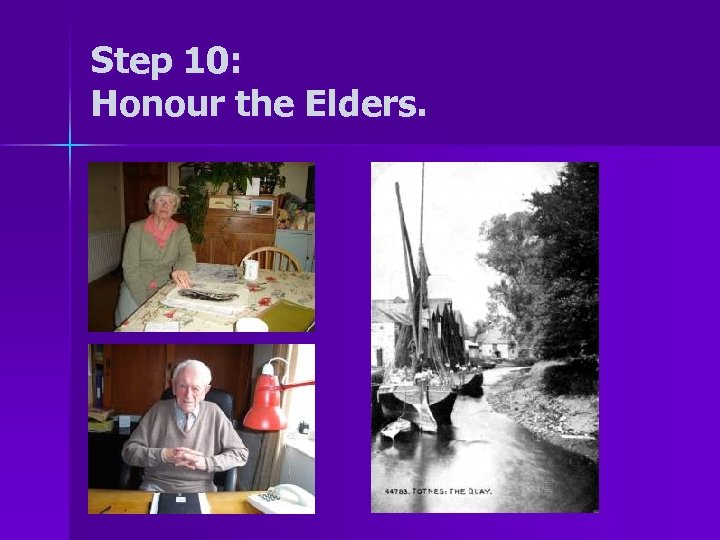 Step 10:
Honour the Elders.

44783. TOTNES: THE QUAY.